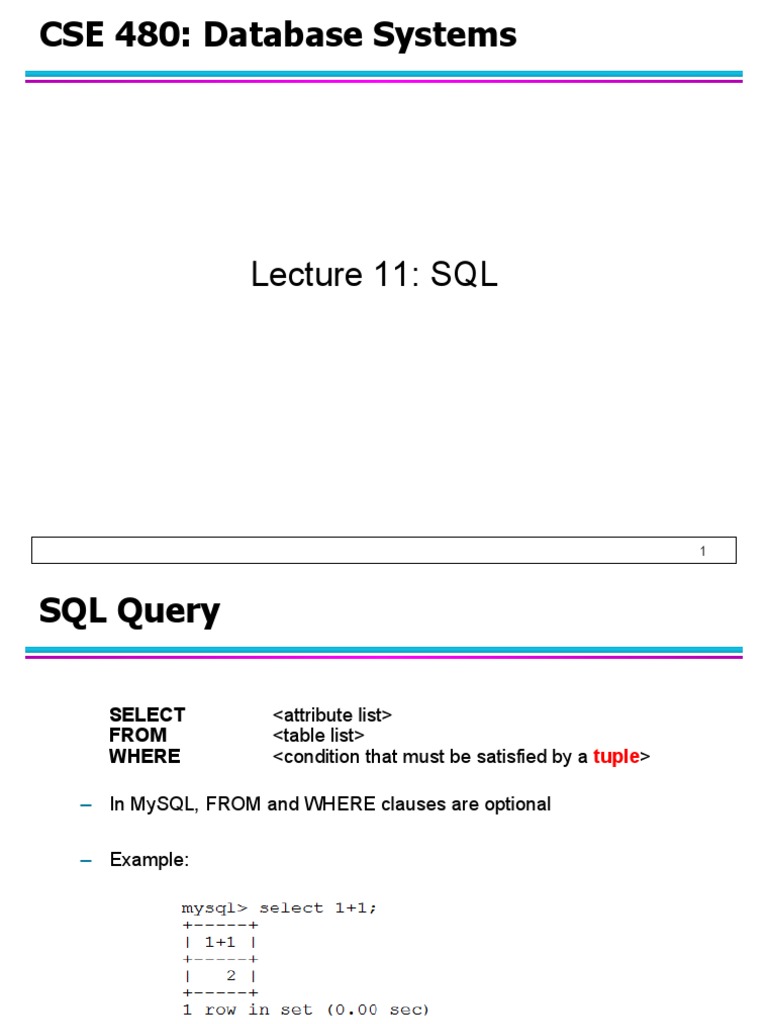 CSE 480: Database Systems

Lecture 11: SQL

1

SQL Query

SELECT <attribute list>
FROM <table list>
WHERE <condition that must be satisfied by a tuple>

– In MySQL, FROM and WHERE clauses are optional

– Example:

mysql> select 1+1;
+-----+
| 1+1 |
+-----+
|   2 |
+-----+
1 row in set (0.00 sec)